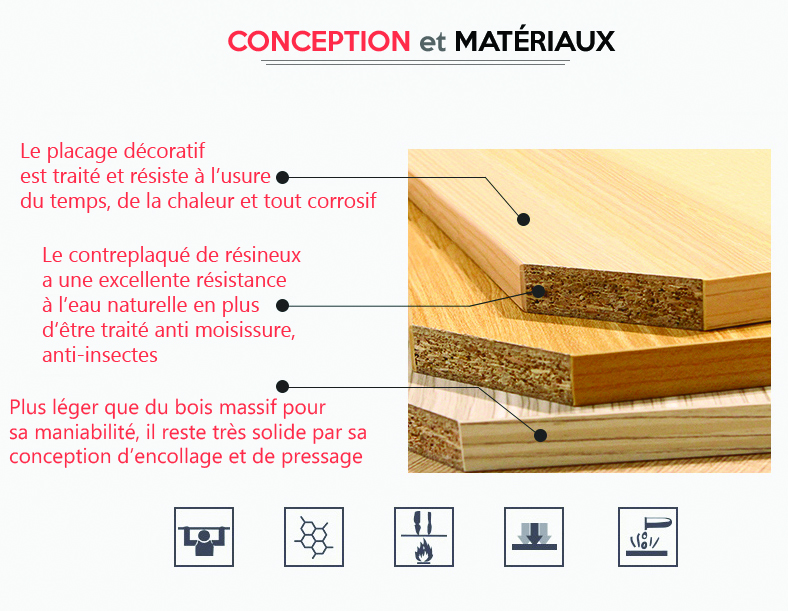 CONCEPTION et MATÉRIAUX

Le placage décoratif est traité et résiste à l'usure du temps, de la chaleur et tout corrosif

Le contreplaqué de résineux a une excellente résistance à l'eau naturelle en plus d'être traité anti moisissure, anti-insectes

Plus léger que du bois massif pour sa maniabilité, il reste très solide par sa conception d'encollage et de pressage